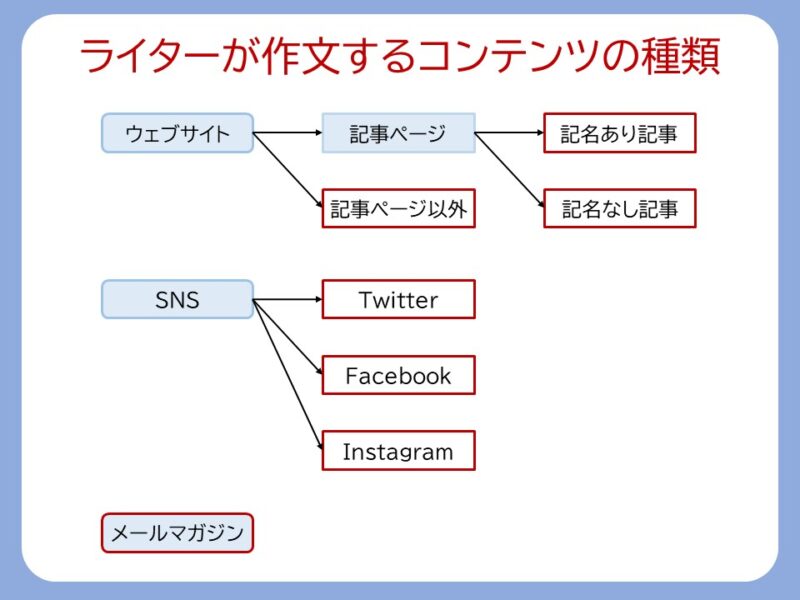 ライターが作文するコンテンツの種類

ウェブサイト

記事ページ

記名あり記事

記事ページ以外

記名なし記事

SNS

Twitter

Facebook

Instagram

メールマガジン